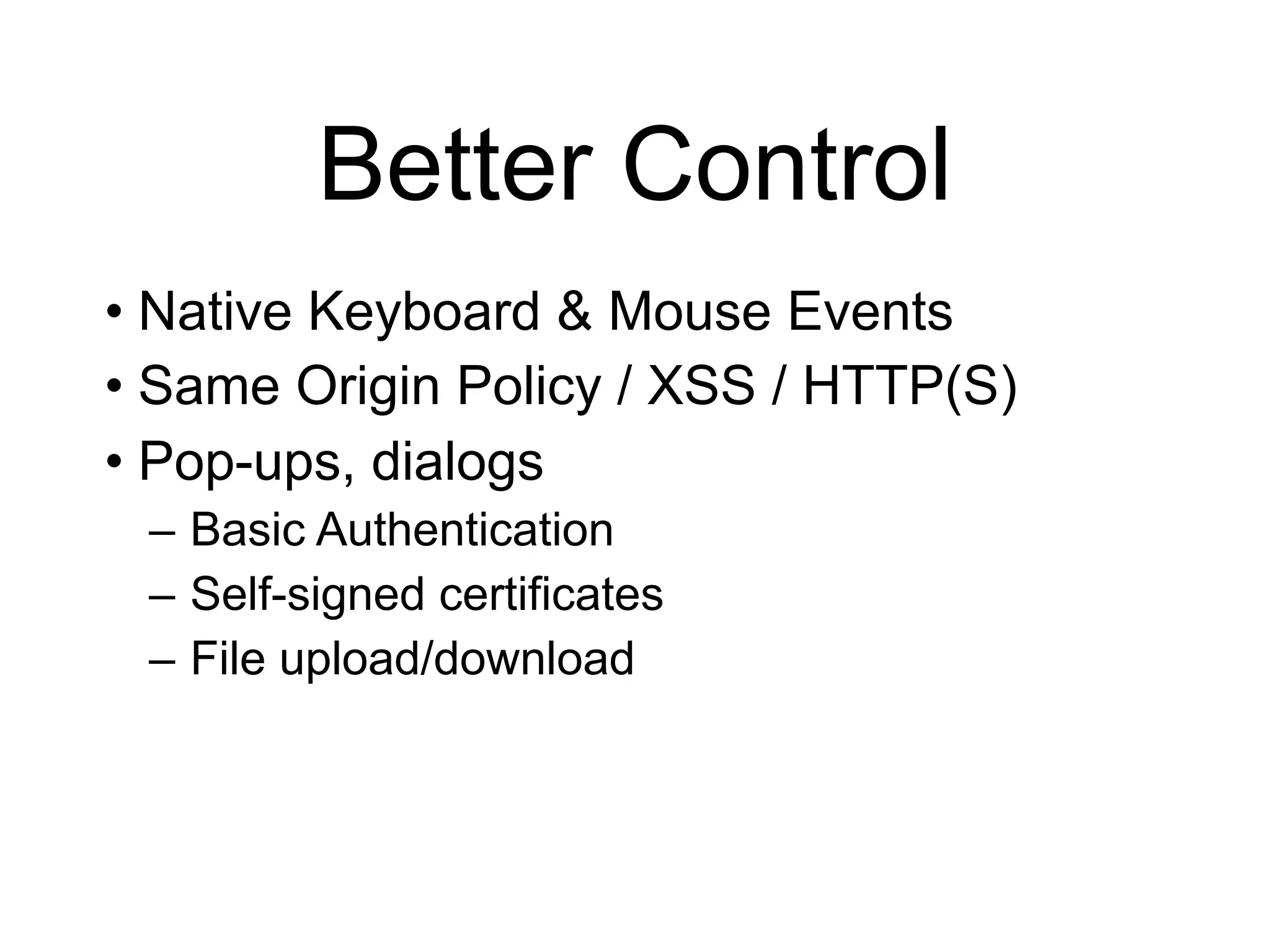 Better Control

• Native Keyboard & Mouse Events
• Same Origin Policy / XSS / HTTP(S)
• Pop-ups, dialogs
  – Basic Authentication
  – Self-signed certificates
  – File upload/download